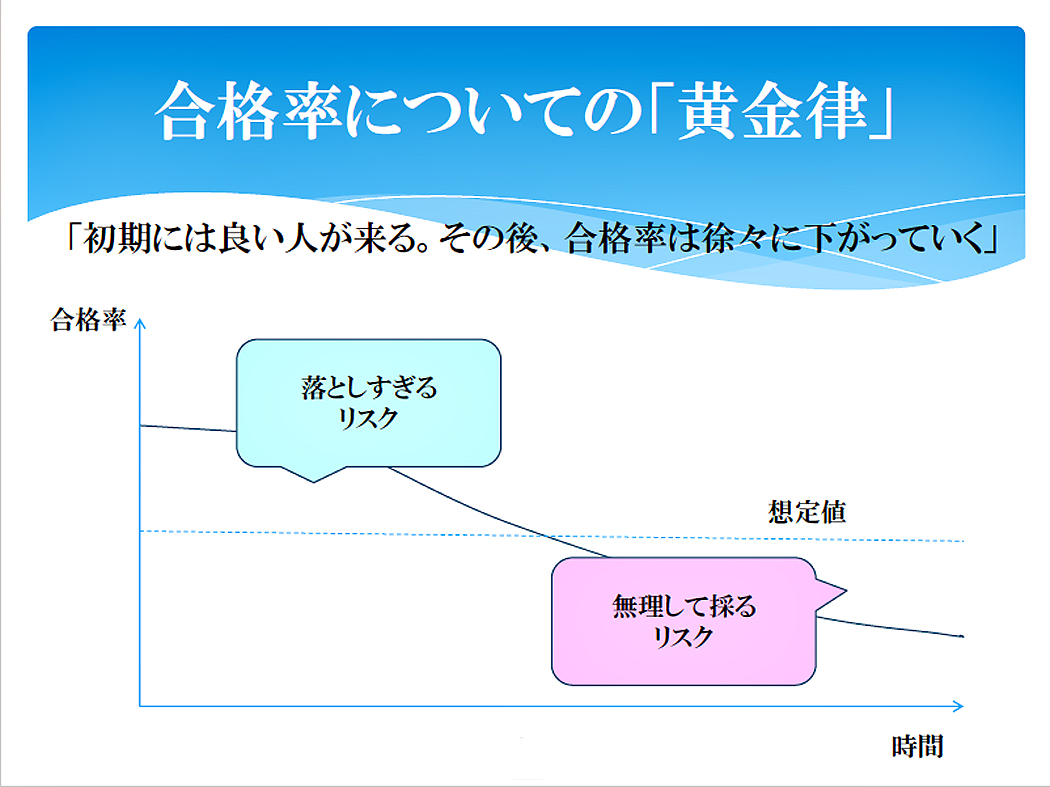 合格率についての「黄金律」

「初期には良い人が来る。その後、合格率は徐々に下がっていく」

合格率

落としすぎる
リスク

想定値

無理して採る
リスク

時間